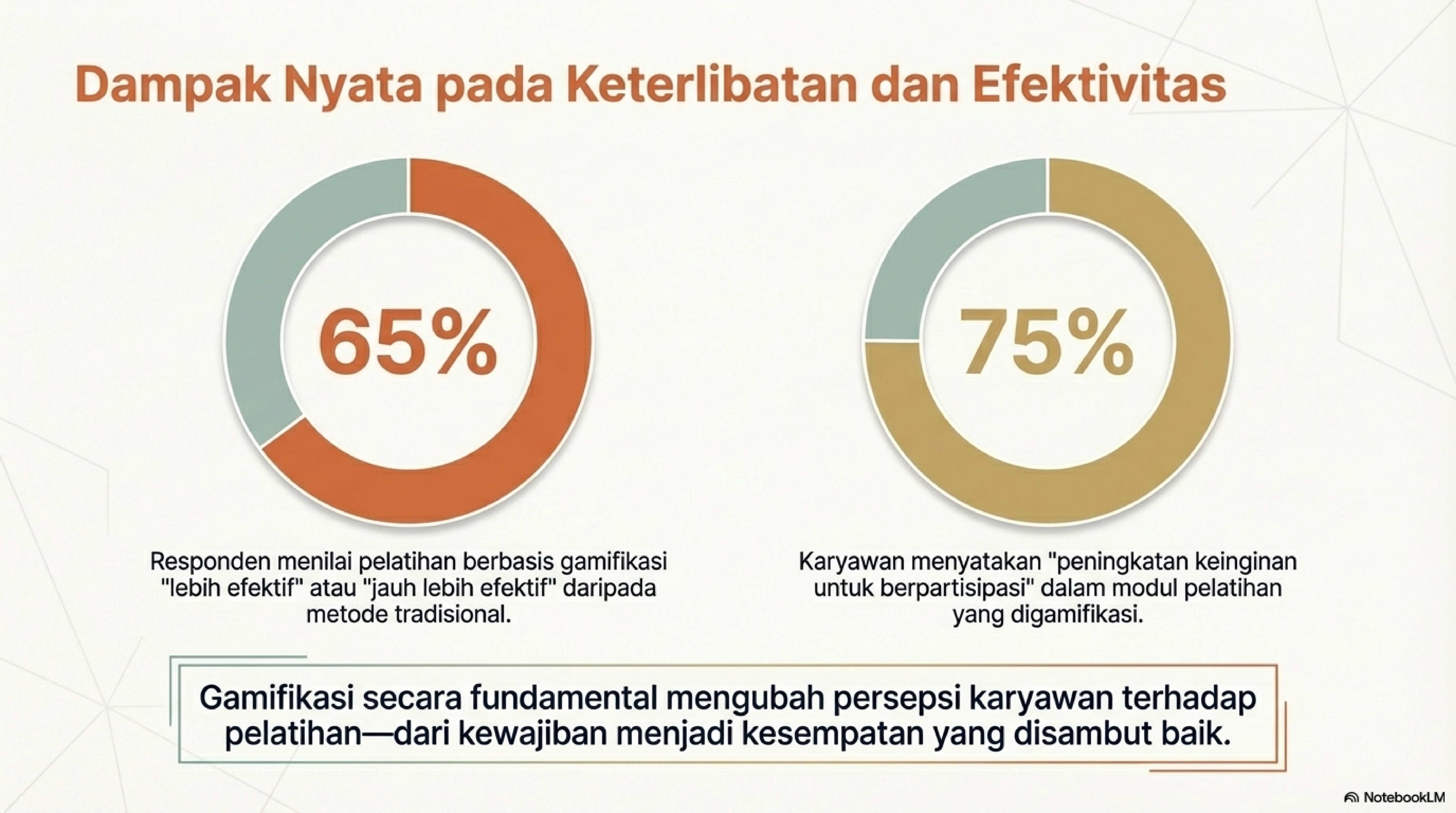 Dampak Nyata pada Keterlibatan dan Efektivitas

65%

Responden menilai pelatihan berbasis gamifikasi "lebih efektif" atau "jauh lebih efektif" daripada metode tradisional.

75%

Karyawan menyatakan "peningkatan keinginan untuk berpartisipasi" dalam modul pelatihan yang digamifikasi.

Gamifikasi secara fundamental mengubah persepsi karyawan terhadap pelatihan—dari kewajiban menjadi kesempatan yang disambut baik.

NotebookLM